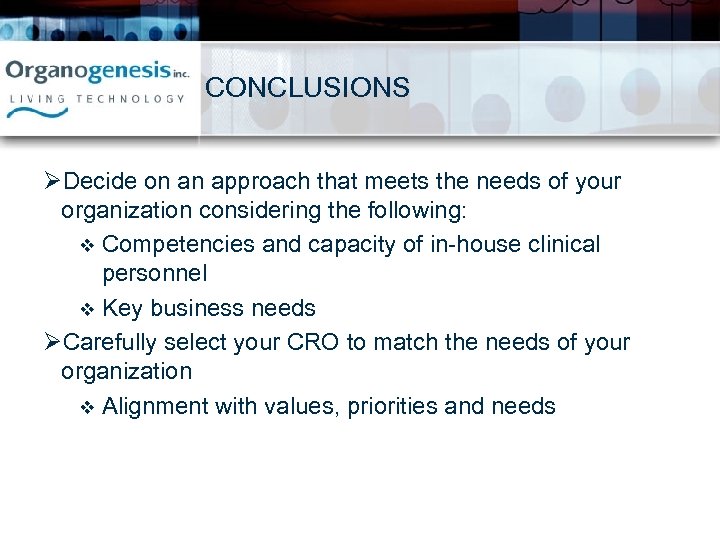 Organogenesis inc.
LIVING TECHNOLOGY

CONCLUSIONS

➢Decide on an approach that meets the needs of your organization considering the following:

❖ Competencies and capacity of in-house clinical personnel

❖ Key business needs

➢Carefully select your CRO to match the needs of your organization

❖ Alignment with values, priorities and needs